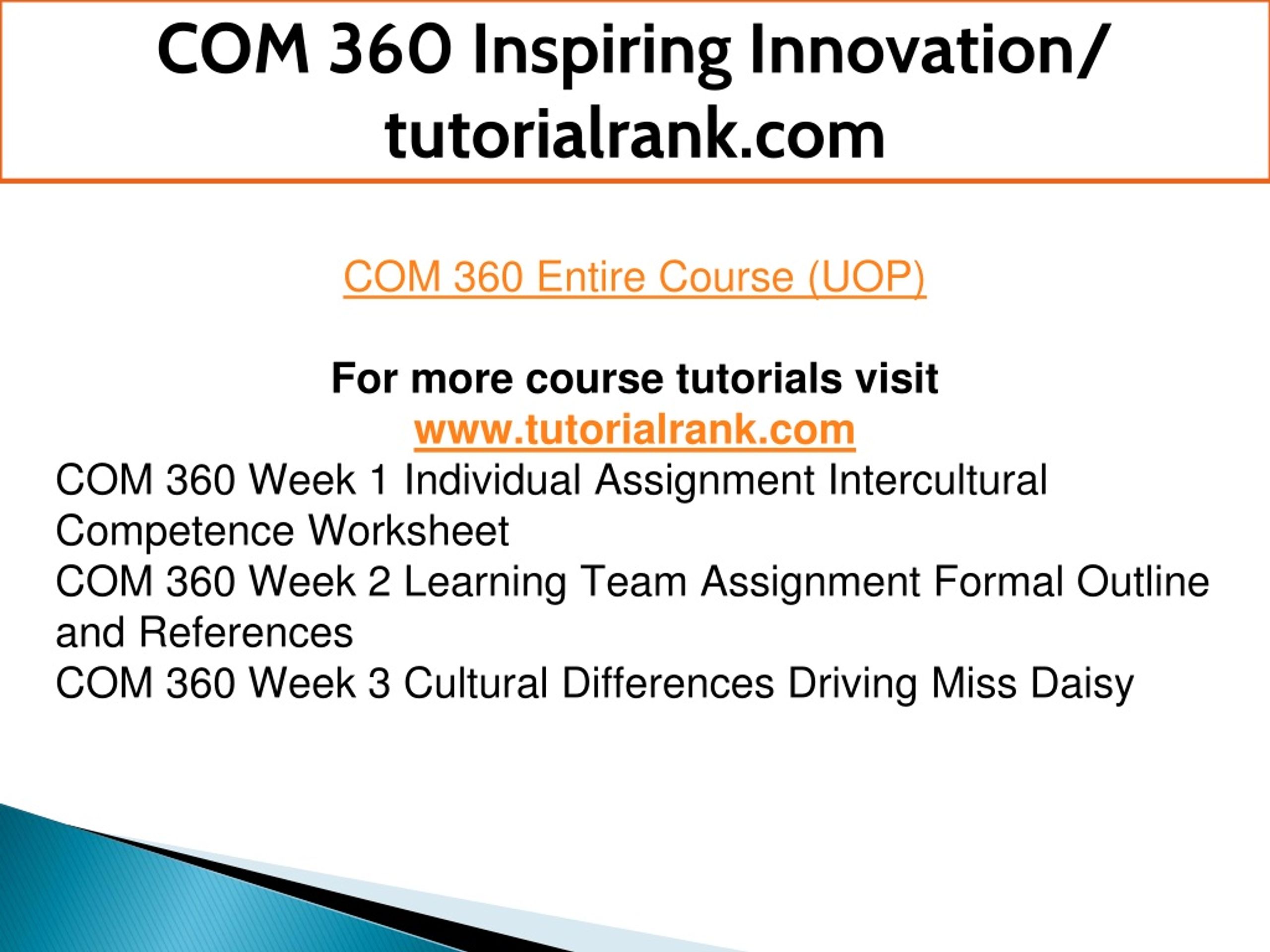 COM 360 Inspiring Innovation/ tutorialrank.com

COM 360 Entire Course (UOP)

For more course tutorials visit
www.tutorialrank.com
COM 360 Week 1 Individual Assignment Intercultural Competence Worksheet
COM 360 Week 2 Learning Team Assignment Formal Outline and References
COM 360 Week 3 Cultural Differences Driving Miss Daisy